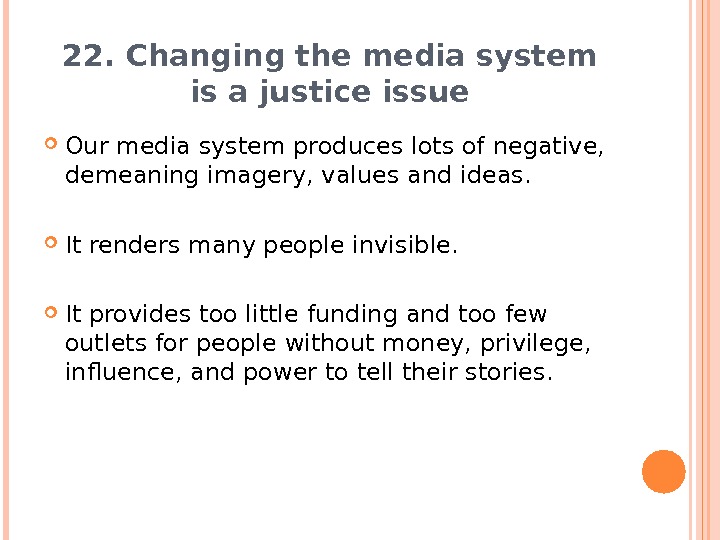 22. Changing the media system is a justice issue

Our media system produces lots of negative, demeaning imagery, values and ideas.

It renders many people invisible.

It provides too little funding and too few outlets for people without money, privilege, influence, and power to tell their stories.